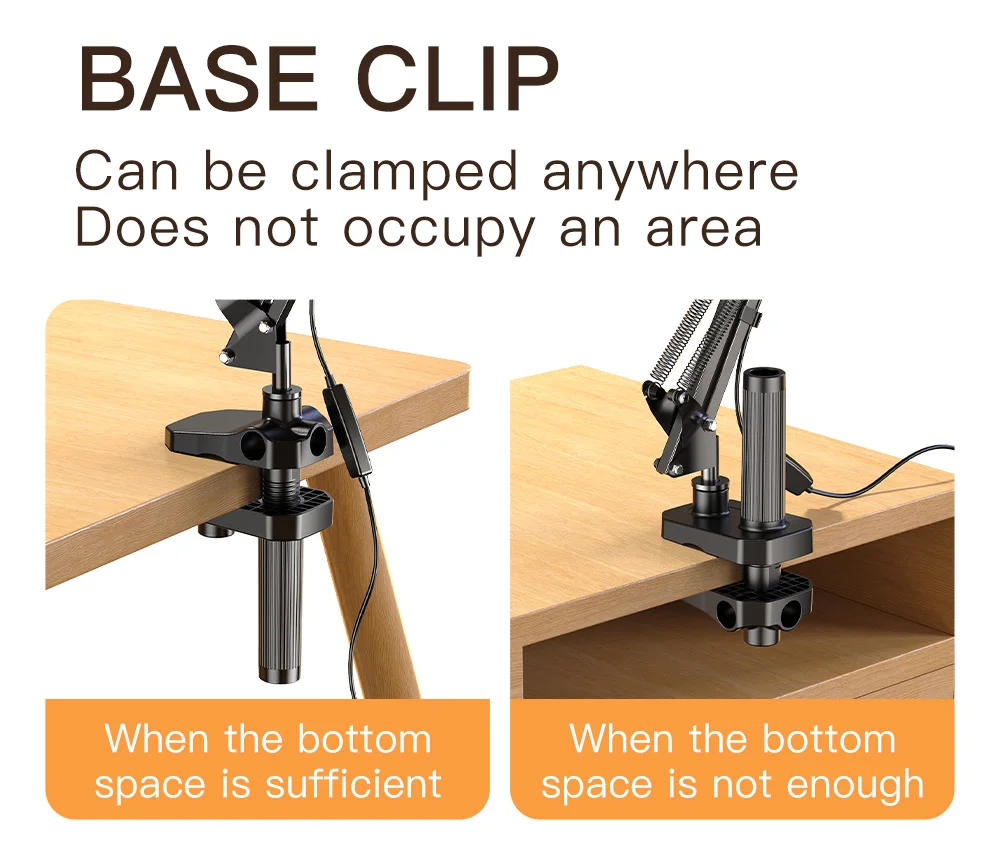 BASE CLIP

Can be clamped anywhere
Does not occupy an area

When the bottom space is sufficient

When the bottom space is not enough